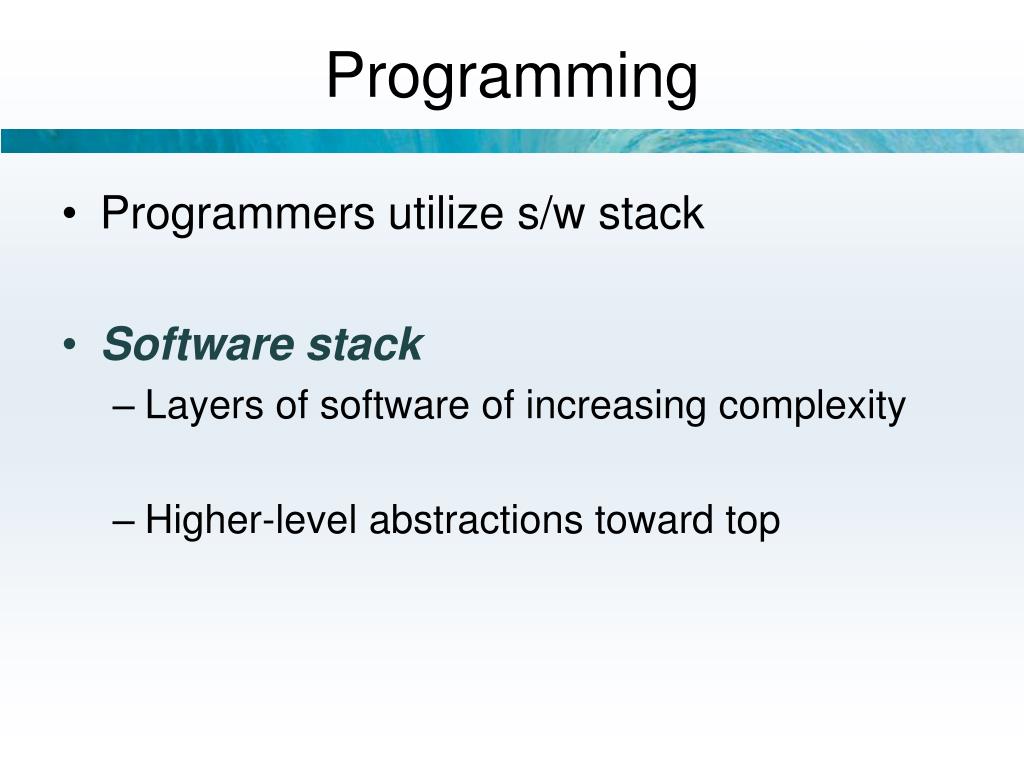 Programming

• Programmers utilize s/w stack

• Software stack
– Layers of software of increasing complexity

– Higher-level abstractions toward top